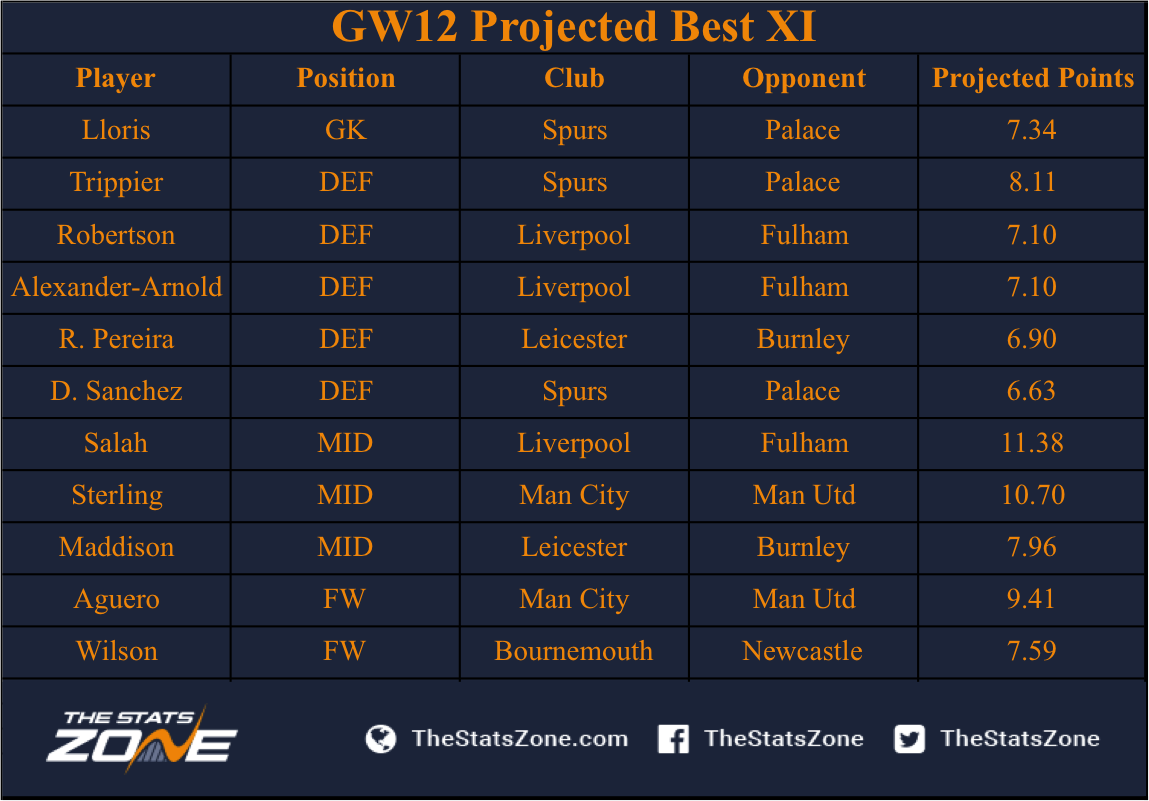 GW12 Projected Best XI

| Player | Position | Club | Opponent | Projected Points |
|---|---|---|---|---|
| Lloris | GK | Spurs | Palace | 7.34 |
| Trippier | DEF | Spurs | Palace | 8.11 |
| Robertson | DEF | Liverpool | Fulham | 7.10 |
| Alexander-Arnold | DEF | Liverpool | Fulham | 7.10 |
| R. Pereira | DEF | Leicester | Burnley | 6.90 |
| D. Sanchez | DEF | Spurs | Palace | 6.63 |
| Salah | MID | Liverpool | Fulham | 11.38 |
| Sterling | MID | Man City | Man Utd | 10.70 |
| Maddison | MID | Leicester | Burnley | 7.96 |
| Aguero | FW | Man City | Man Utd | 9.41 |
| Wilson | FW | Bournemouth | Newcastle | 7.59 |

THE STATS ZONE

TheStatsZone.com TheStatsZone TheStatsZone